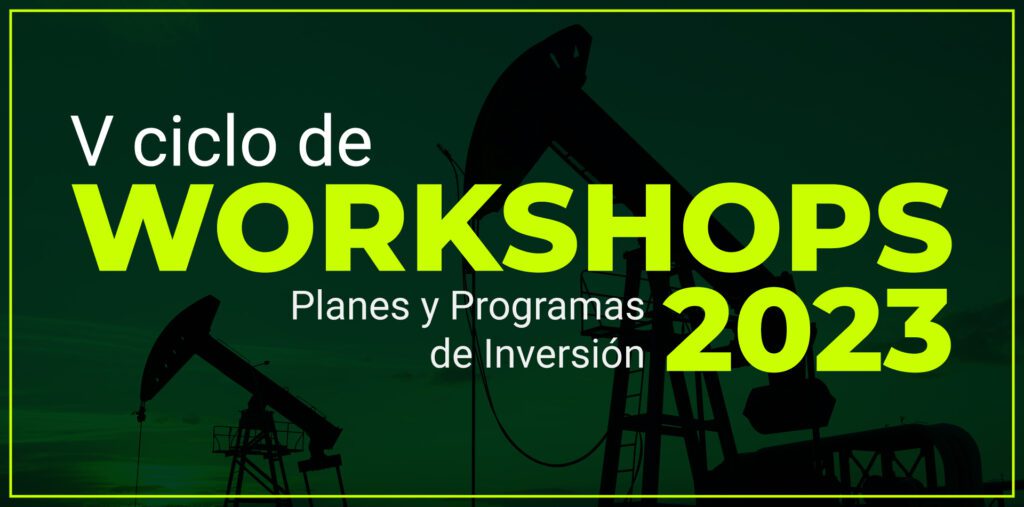 V ciclo de
WORKSHOPS
Planes y Programas
de Inversión
2023